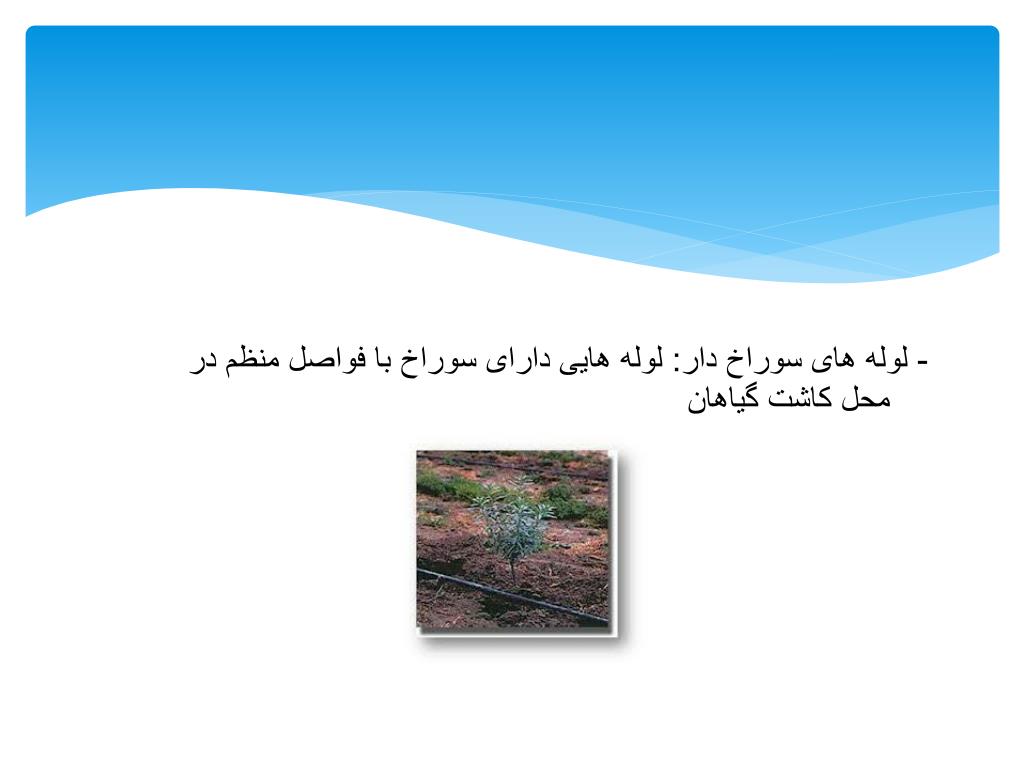 - لوله های سوراخ دار: لوله هایی دارای سوراخ با فواصل منظم در محل کاشت گیاهان